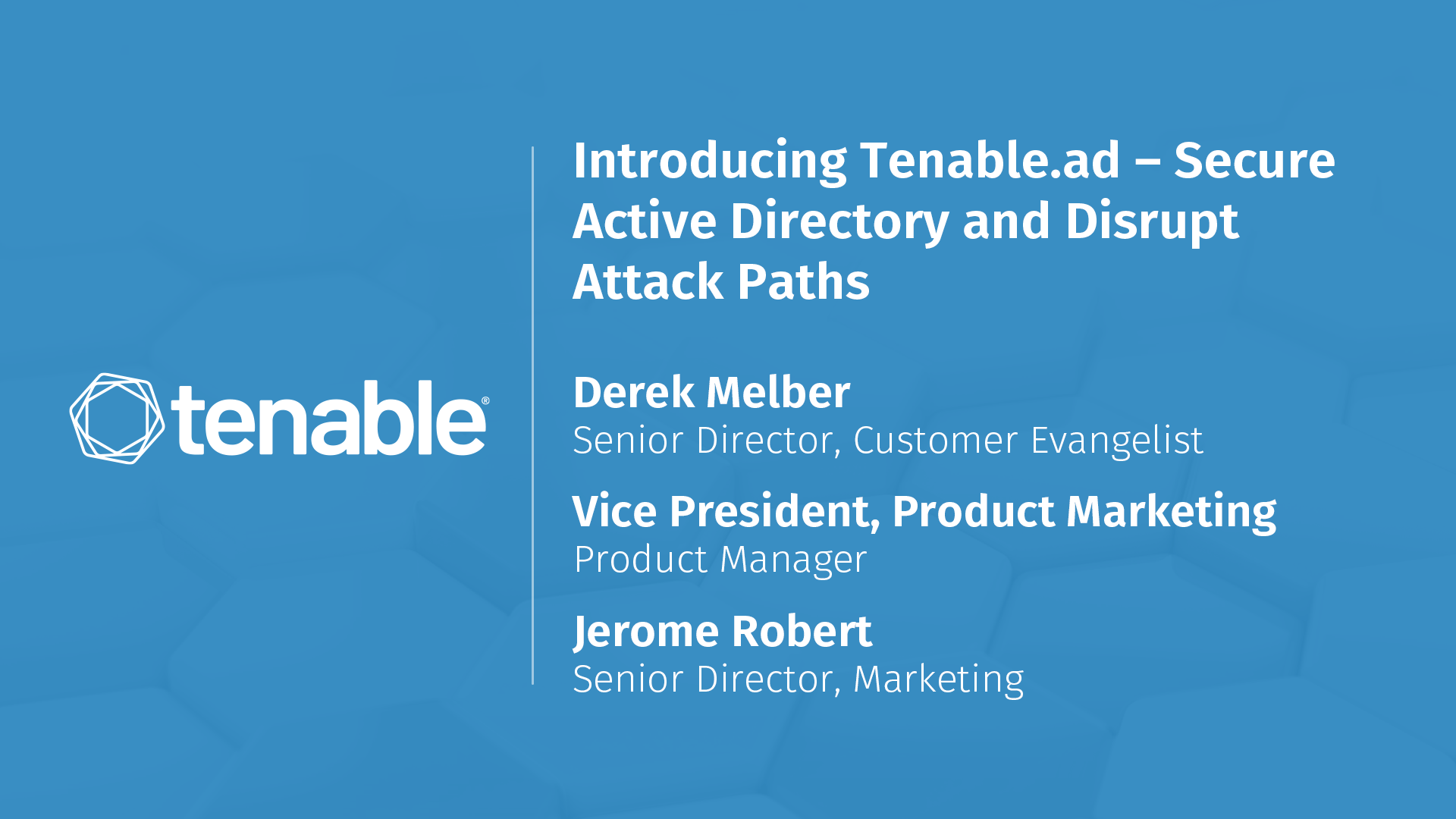 tenable®

Introducing Tenable.ad – Secure Active Directory and Disrupt Attack Paths

Derek Melber
Senior Director, Customer Evangelist

Vice President, Product Marketing
Product Manager

Jerome Robert
Senior Director, Marketing